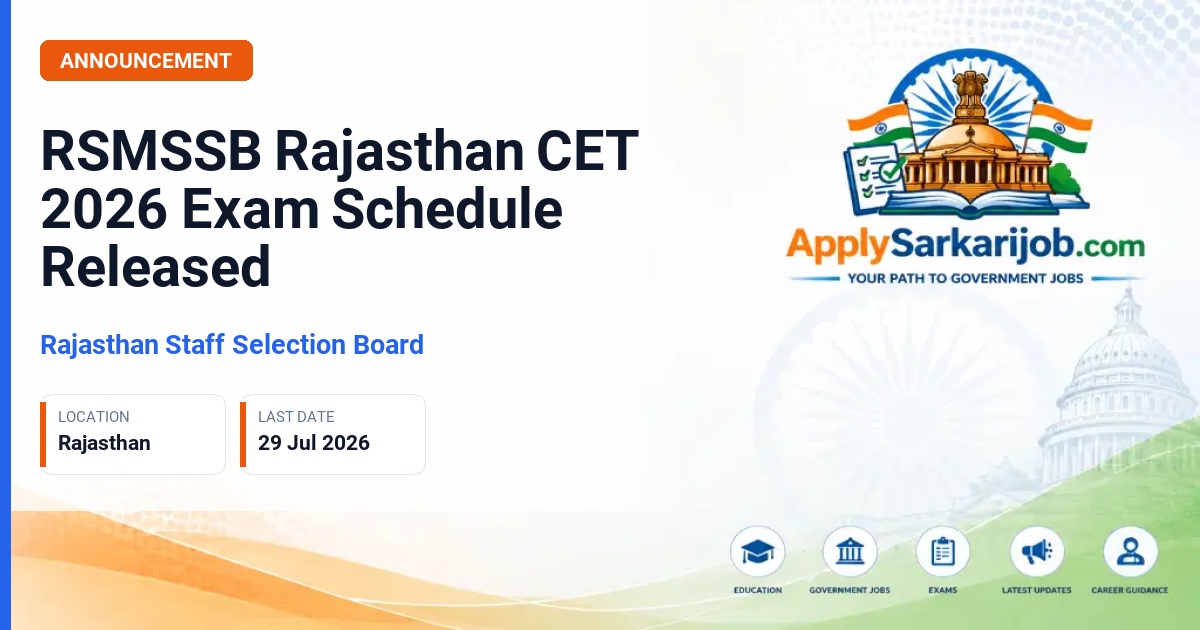 ANNOUNCEMENT

RSMSSB Rajasthan CET 2026 Exam Schedule Released

Rajasthan Staff Selection Board

LOCATION
Rajasthan

LAST DATE
29 Jul 2026

ApplySarkarijob.com
YOUR PATH TO GOVERNMENT JOBS

EDUCATION
GOVERNMENT JOBS
EXAMS
LATEST UPDATES
CAREER GUIDANCE